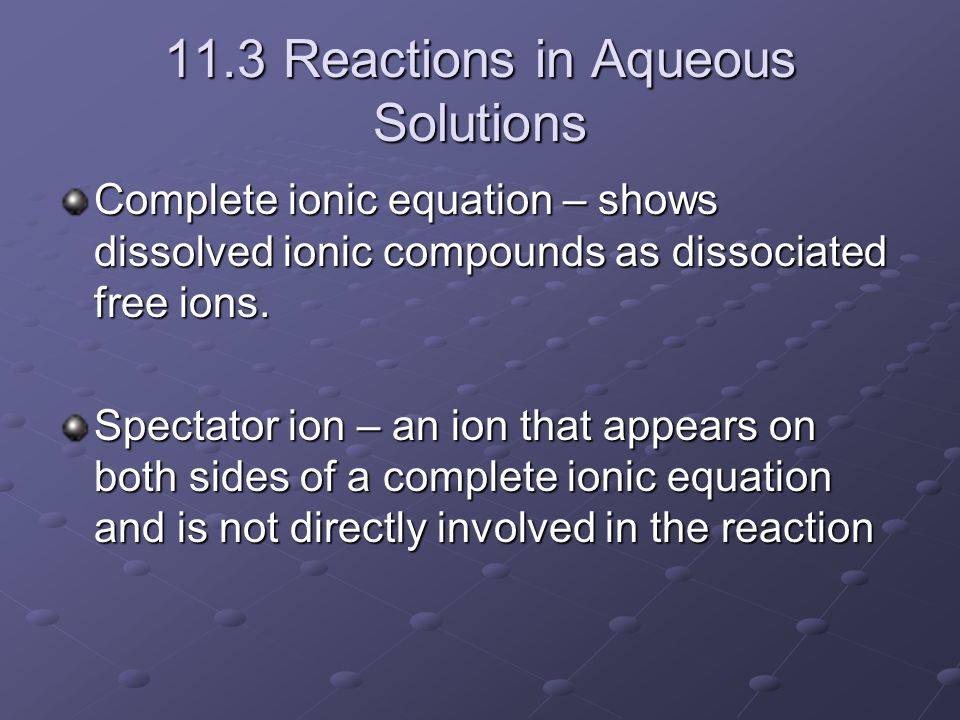 11.3 Reactions in Aqueous Solutions

Complete ionic equation – shows dissolved ionic compounds as dissociated free ions.

Spectator ion – an ion that appears on both sides of a complete ionic equation and is not directly involved in the reaction